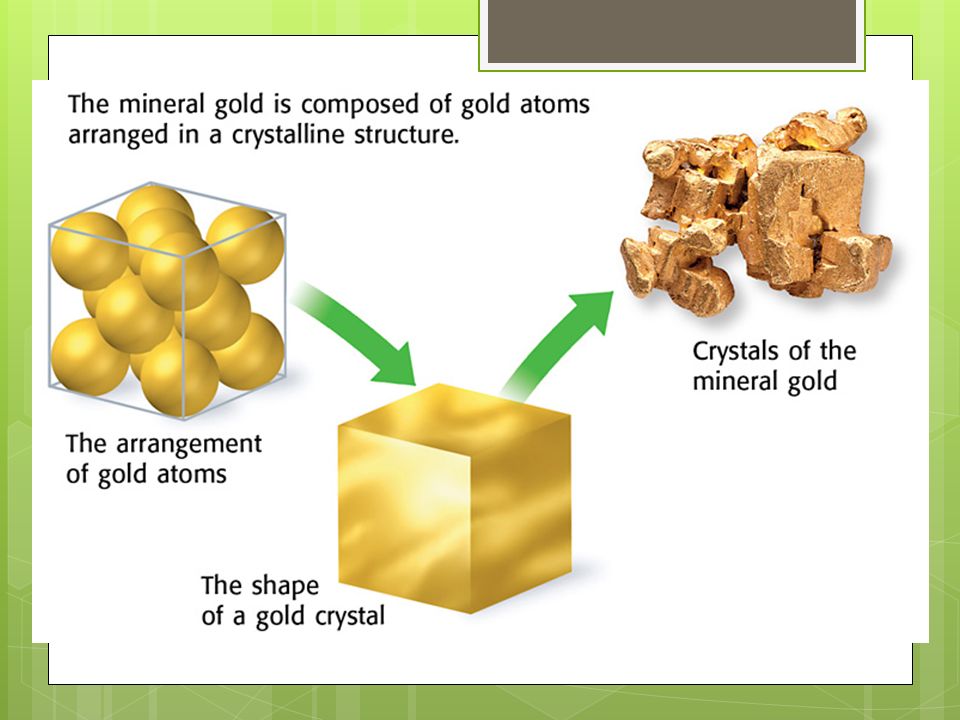 The mineral gold is composed of gold atoms arranged in a crystalline structure.

The arrangement of gold atoms

The shape of a gold crystal

Crystals of the mineral gold